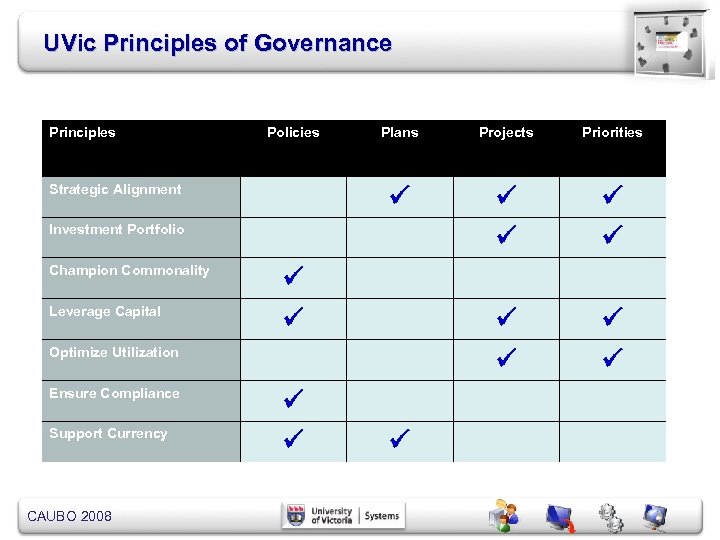 UVic Principles of Governance

| Principles | Policies | Plans | Projects | Priorities |
|---|---|---|---|---|
| Strategic Alignment | | ✓ | ✓ | ✓ |
| Investment Portfolio | | | ✓ | ✓ |
| Champion Commonality | ✓ | | | |
| Leverage Capital | ✓ | | ✓ | ✓ |
| Optimize Utilization | | | ✓ | ✓ |
| Ensure Compliance | ✓ | | | |
| Support Currency | ✓ | ✓ | | |

CAUBO 2008

University of Victoria | Systems